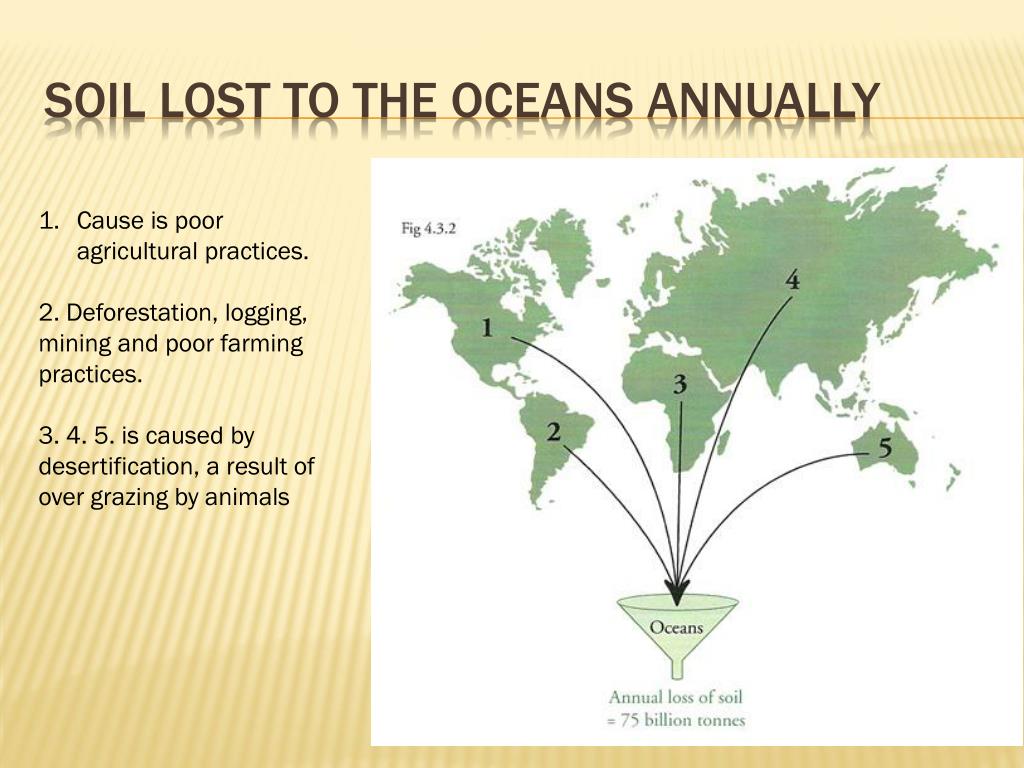 SOIL LOST TO THE OCEANS ANNUALLY

1. Cause is poor agricultural practices.

2. Deforestation, logging, mining and poor farming practices.

3. 4. 5. is caused by desertification, a result of over grazing by animals

Fig 4.3.2

1

2

3

4

5

Oceans

Annual loss of soil = 75 billion tonnes